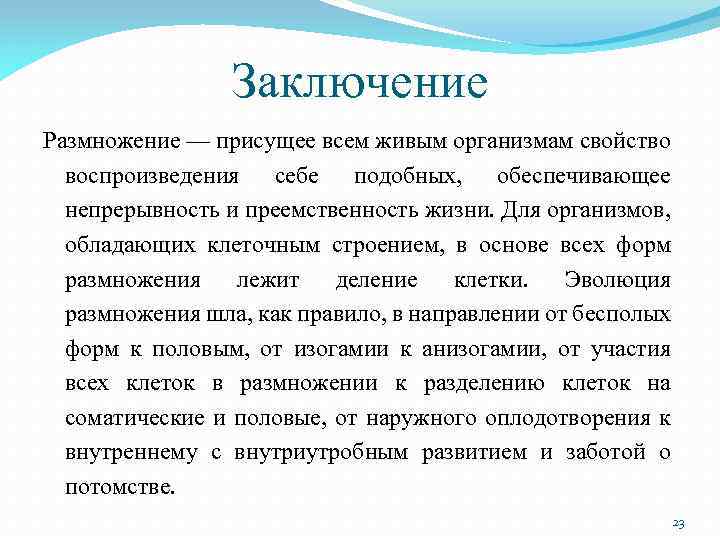 Заключение

Размножение — присущее всем живым организмам свойство воспроизведения себе подобных, обеспечивающее непрерывность и преемственность жизни. Для организмов, обладающих клеточным строением, в основе всех форм размножения лежит деление клетки. Эволюция размножения шла, как правило, в направлении от бесполых форм к половым, от изогамии к анизогамии, от участия всех клеток в размножении к разделению клеток на соматические и половые, от наружного оплодотворения к внутреннему с внутриутробным развитием и заботой о потомстве.

23